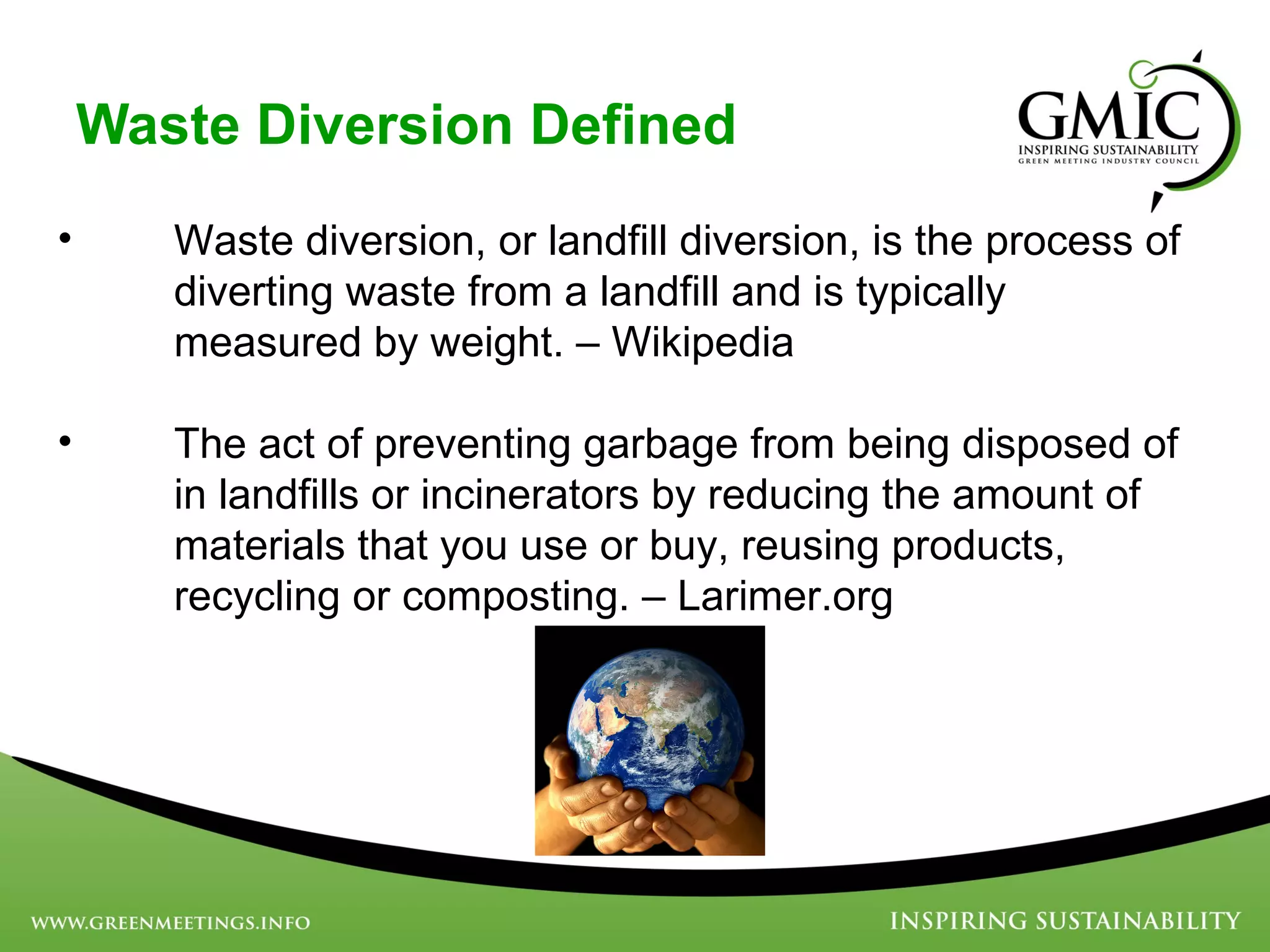 Waste Diversion Defined

GMIC
INSPIRING SUSTAINABILITY
GREEN MEETING INDUSTRY COUNCIL

• Waste diversion, or landfill diversion, is the process of diverting waste from a landfill and is typically measured by weight. – Wikipedia

• The act of preventing garbage from being disposed of in landfills or incinerators by reducing the amount of materials that you use or buy, reusing products, recycling or composting. – Larimer.org

WWW.GREENMEETINGS.INFO

INSPIRING SUSTAINABILITY